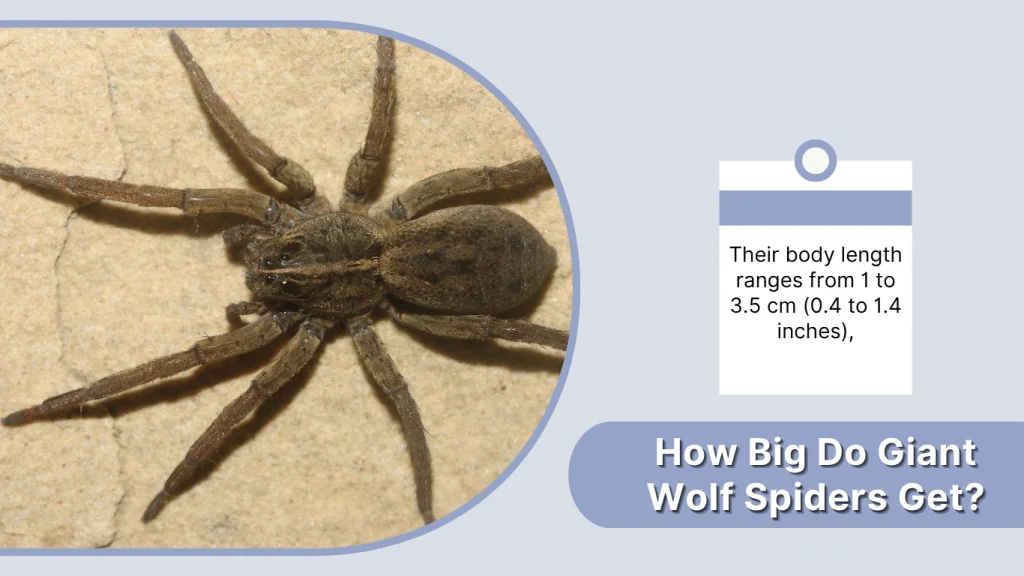 Their body length ranges from 1 to 3.5 cm (0.4 to 1.4 inches),

How Big Do Giant Wolf Spiders Get?